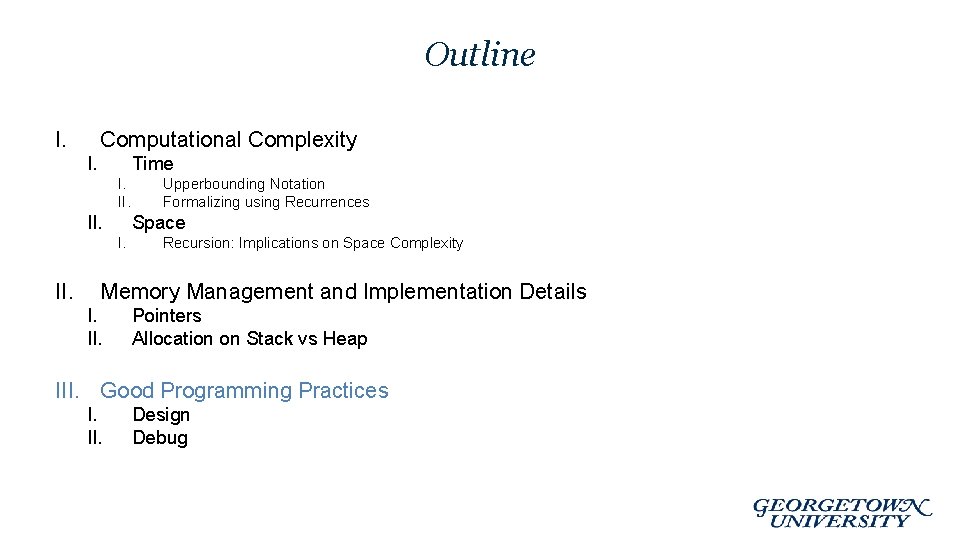 Outline

I. Computational Complexity

I. Time

I. Upperbounding Notation

II. Formalizing using Recurrences

II. Space

I. Recursion: Implications on Space Complexity

II. Memory Management and Implementation Details

I. Pointers

II. Allocation on Stack vs Heap

III. Good Programming Practices

I. Design

II. Debug

GEORGETOWN UNIVERSITY